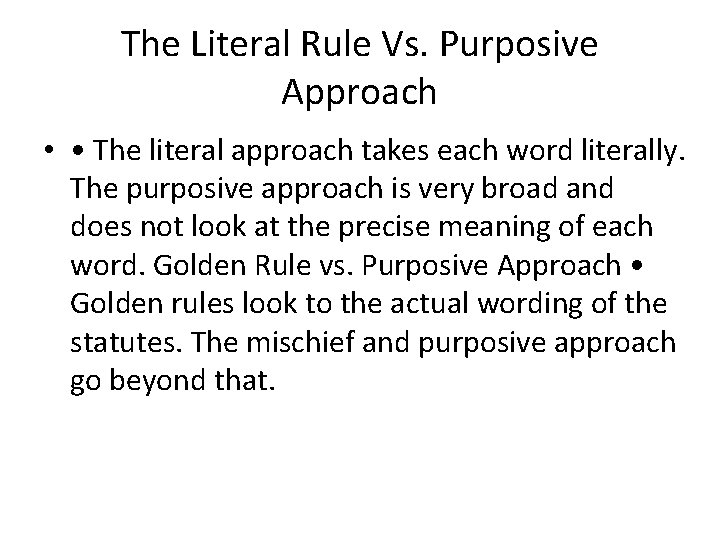 The Literal Rule Vs. Purposive Approach

• • The literal approach takes each word literally. The purposive approach is very broad and does not look at the precise meaning of each word. Golden Rule vs. Purposive Approach • Golden rules look to the actual wording of the statutes. The mischief and purposive approach go beyond that.